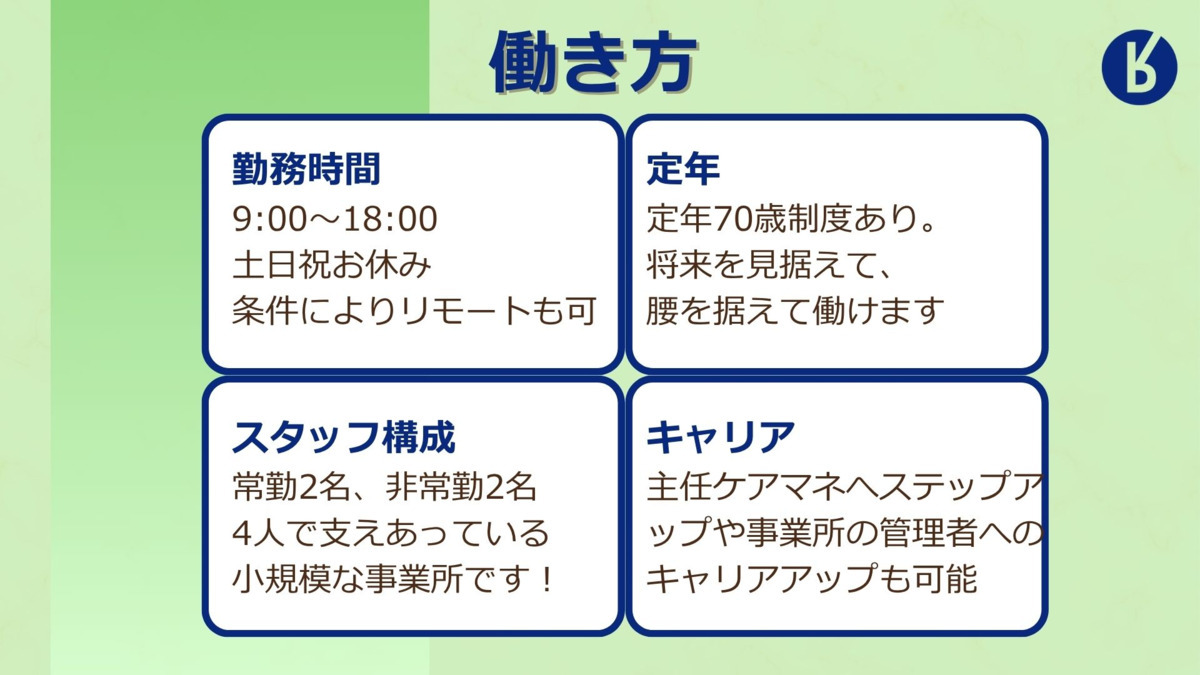 働き方

勤務時間
9:00～18:00
土日祝お休み
条件によりリモートも可

定年
定年70歳制度あり。
将来を見据えて、
腰を据えて働けます

スタッフ構成
常勤2名、非常勤2名
4人で支えあっている
小規模な事業所です！

キャリア
主任ケアマネへステップアップや事業所の管理者へのキャリアアップも可能